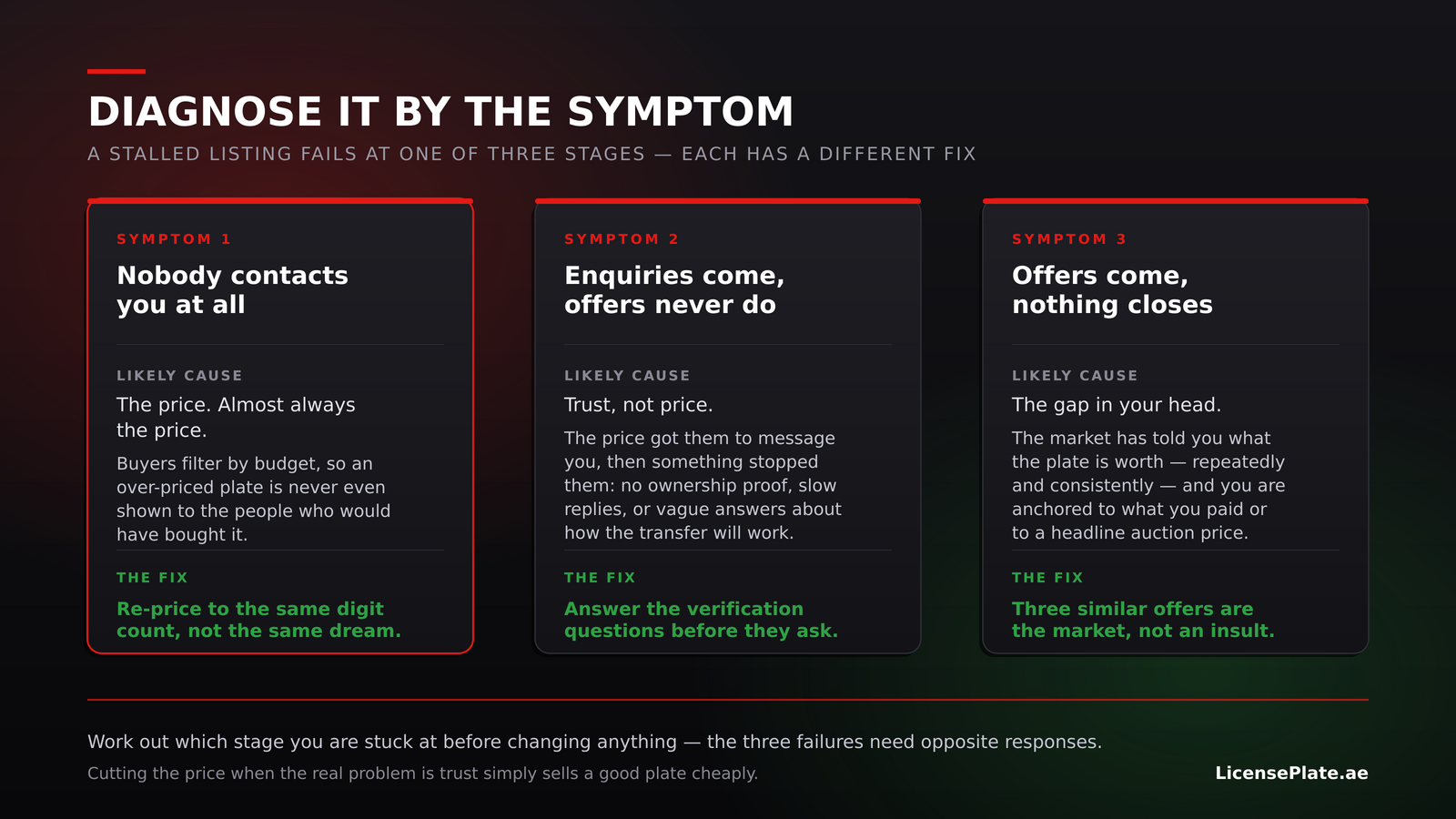 DIAGNOSE IT BY THE SYMPTOM

A STALLED LISTING FAILS AT ONE OF THREE STAGES — EACH HAS A DIFFERENT FIX

SYMPTOM 1

Nobody contacts you at all

LIKELY CAUSE

The price. Almost always the price.

Buyers filter by budget, so an over-priced plate is never even shown to the people who would have bought it.

THE FIX

Re-price to the same digit count, not the same dream.

SYMPTOM 2

Enquiries come, offers never do

LIKELY CAUSE

Trust, not price.

The price got them to message you, then something stopped them: no ownership proof, slow replies, or vague answers about how the transfer will work.

THE FIX

Answer the verification questions before they ask.

SYMPTOM 3

Offers come, nothing closes

LIKELY CAUSE

The gap in your head.

The market has told you what the plate is worth — repeatedly and consistently — and you are anchored to what you paid or to a headline auction price.

THE FIX

Three similar offers are the market, not an insult.

Work out which stage you are stuck at before changing anything — the three failures need opposite responses.

Cutting the price when the real problem is trust simply sells a good plate cheaply.

LicensePlate.ae